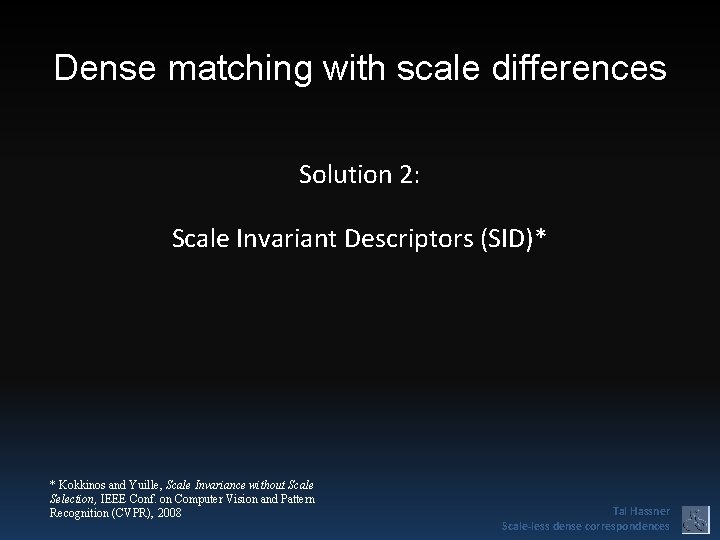 Dense matching with scale differences

Solution 2:

Scale Invariant Descriptors (SID)*

* Kokkinos and Yuille, Scale Invariance without Scale Selection, IEEE Conf. on Computer Vision and Pattern Recognition (CVPR), 2008

Tal Hassner
Scale-less dense correspondences